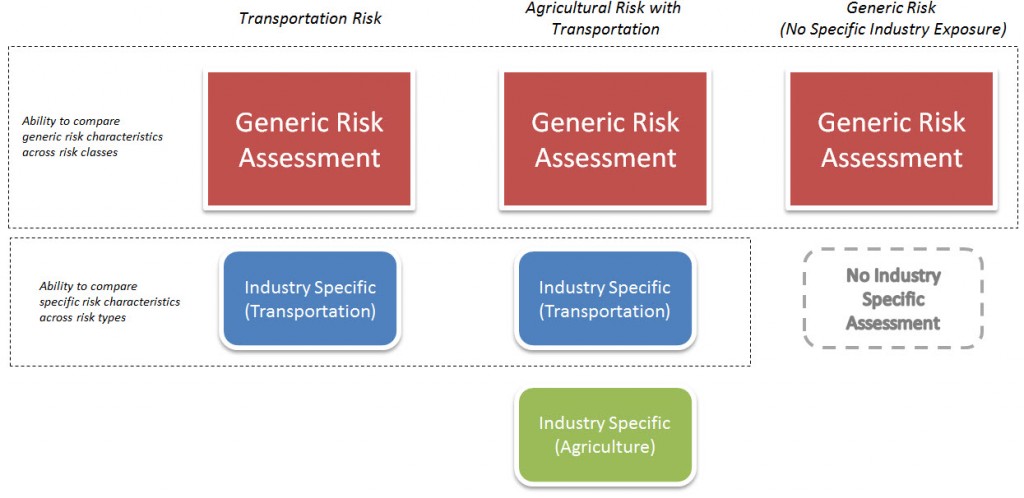 Transportation Risk

Agricultural Risk with Transportation

Generic Risk (No Specific Industry Exposure)

Ability to compare generic risk characteristics across risk classes

Generic Risk Assessment

Generic Risk Assessment

Generic Risk Assessment

Ability to compare specific risk characteristics across risk types

Industry Specific (Transportation)

Industry Specific (Transportation)

No Industry Specific Assessment

Industry Specific (Agriculture)